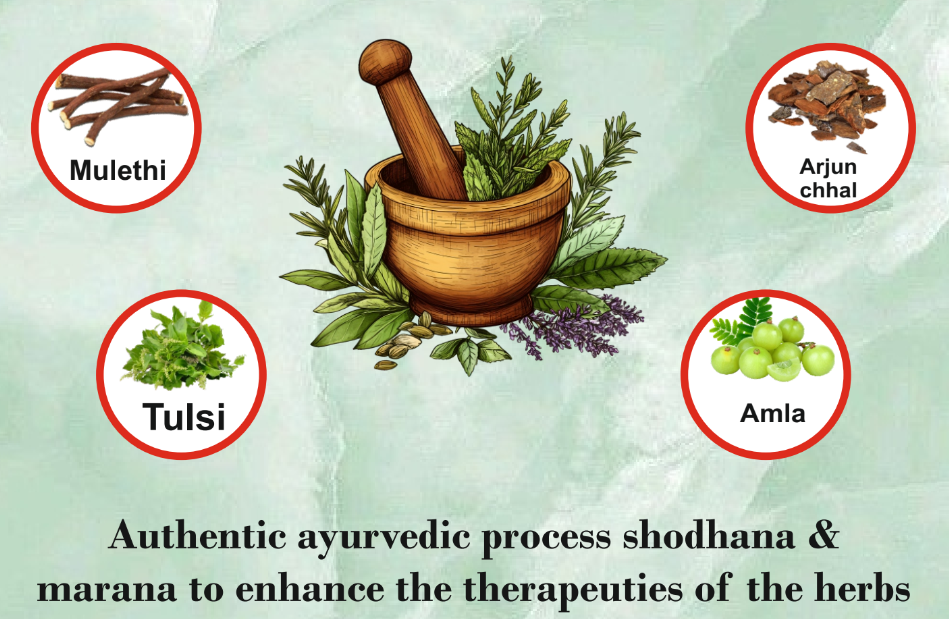 Mulethi

Arjun chhal

Tulsi

Amla

Authentic ayurvedic process shodhana & marana to enhance the therapeuties of the herbs